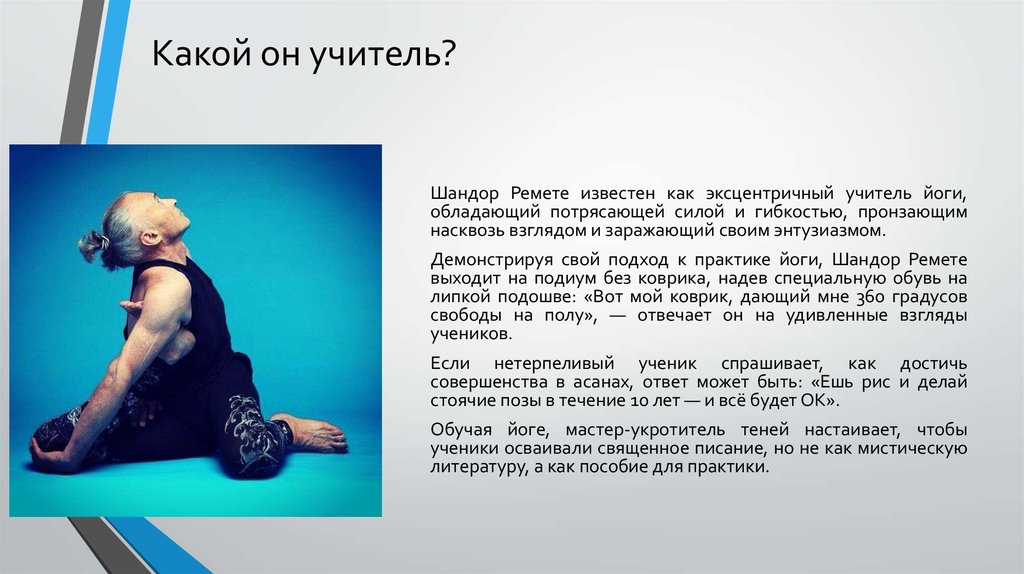 Какой он учитель?

Шандор Ремете известен как эксцентричный учитель йоги, обладающий потрясающей силой и гибкостью, пронзающим насквозь взглядом и заражающий своим энтузиазмом.

Демонстрируя свой подход к практике йоги, Шандор Ремете выходит на подиум без коврика, надев специальную обувь на липкой подошве: «Вот мой коврик, дающий мне 360 градусов свободы на полу», — отвечает он на удивленные взгляды учеников.

Если нетерпеливый ученик спрашивает, как достичь совершенства в асанах, ответ может быть: «Ешь рис и делай стоячие позы в течение 10 лет — и всё будет ОК».

Обучая йоге, мастер-укротитель теней настаивает, чтобы ученики осваивали священное писание, но не как мистическую литературу, а как пособие для практики.